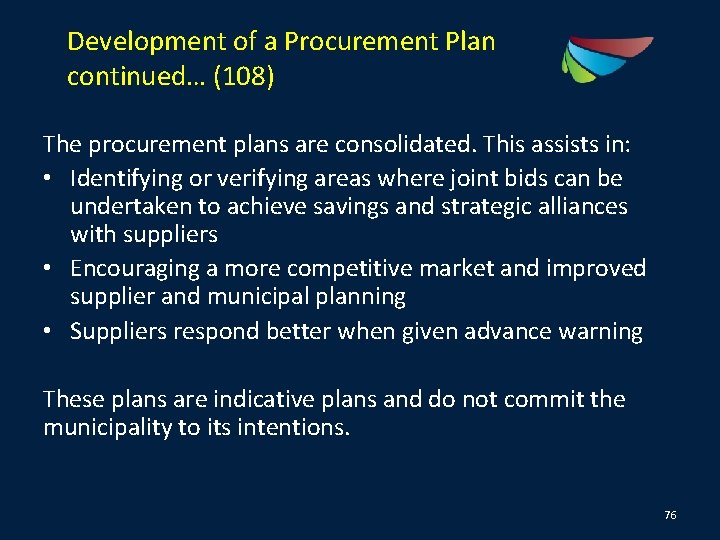 Development of a Procurement Plan continued… (108)

The procurement plans are consolidated. This assists in:
• Identifying or verifying areas where joint bids can be undertaken to achieve savings and strategic alliances with suppliers
• Encouraging a more competitive market and improved supplier and municipal planning
• Suppliers respond better when given advance warning

These plans are indicative plans and do not commit the municipality to its intentions.

76